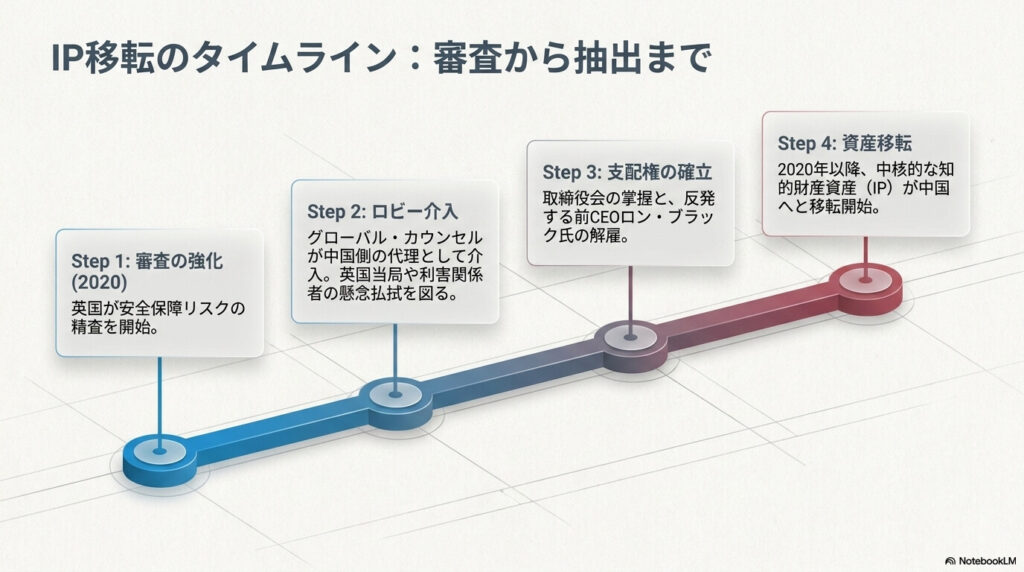 IP移転のタイムライン：審査から抽出まで

Step 1: 審査の強化 (2020)
英国が安全保障リスクの精査を開始。

Step 2: ロビー介入
グローバル・カウンセルが中国側の代理として介入。英国当局や利害関係者の懸念払拭を図る。

Step 3: 支配権の確立
取締役会の掌握と、反発する前CEOロン・ブラック氏の解雇。

Step 4: 資産移転
2020年以降、中核的な知的財産資産（IP）が中国へと移転開始。

NotebookLM